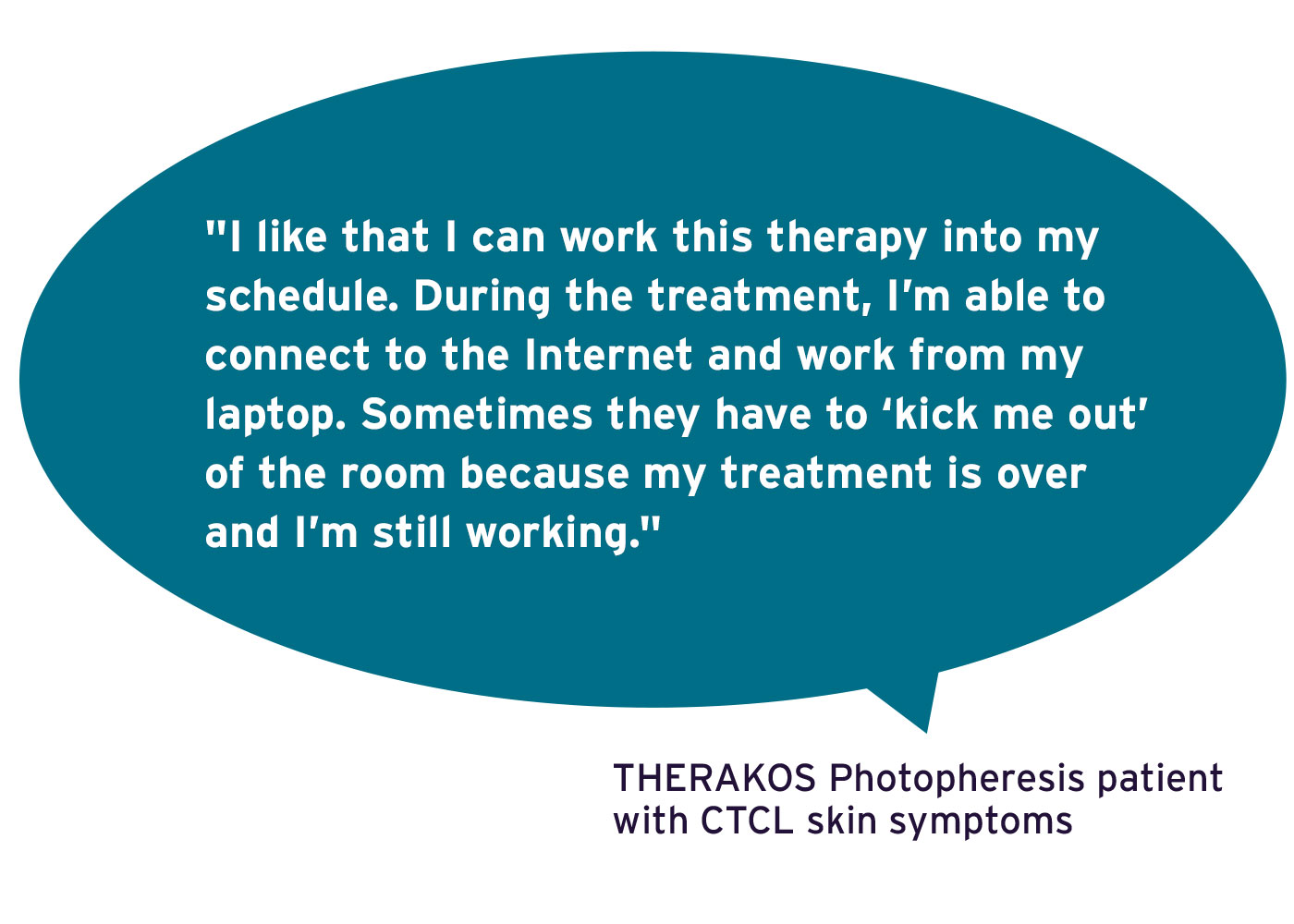 "I like that I can work this therapy into my schedule. During the treatment, I'm able to connect to the Internet and work from my laptop. Sometimes they have to 'kick me out' of the room because my treatment is over and I'm still working."

THERAKOS Photopheresis patient with CTCL skin symptoms